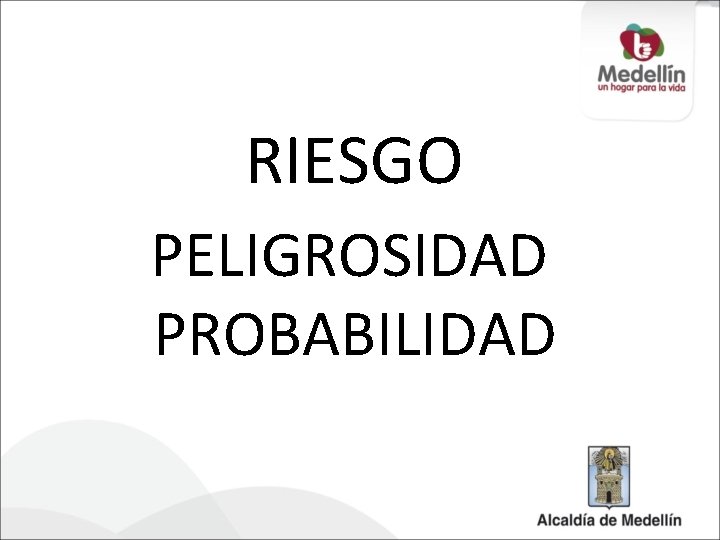 Medellín
un hogar para la vida

RIESGO
PELIGROSIDAD
PROBABILIDAD

Alcaldía de Medellín